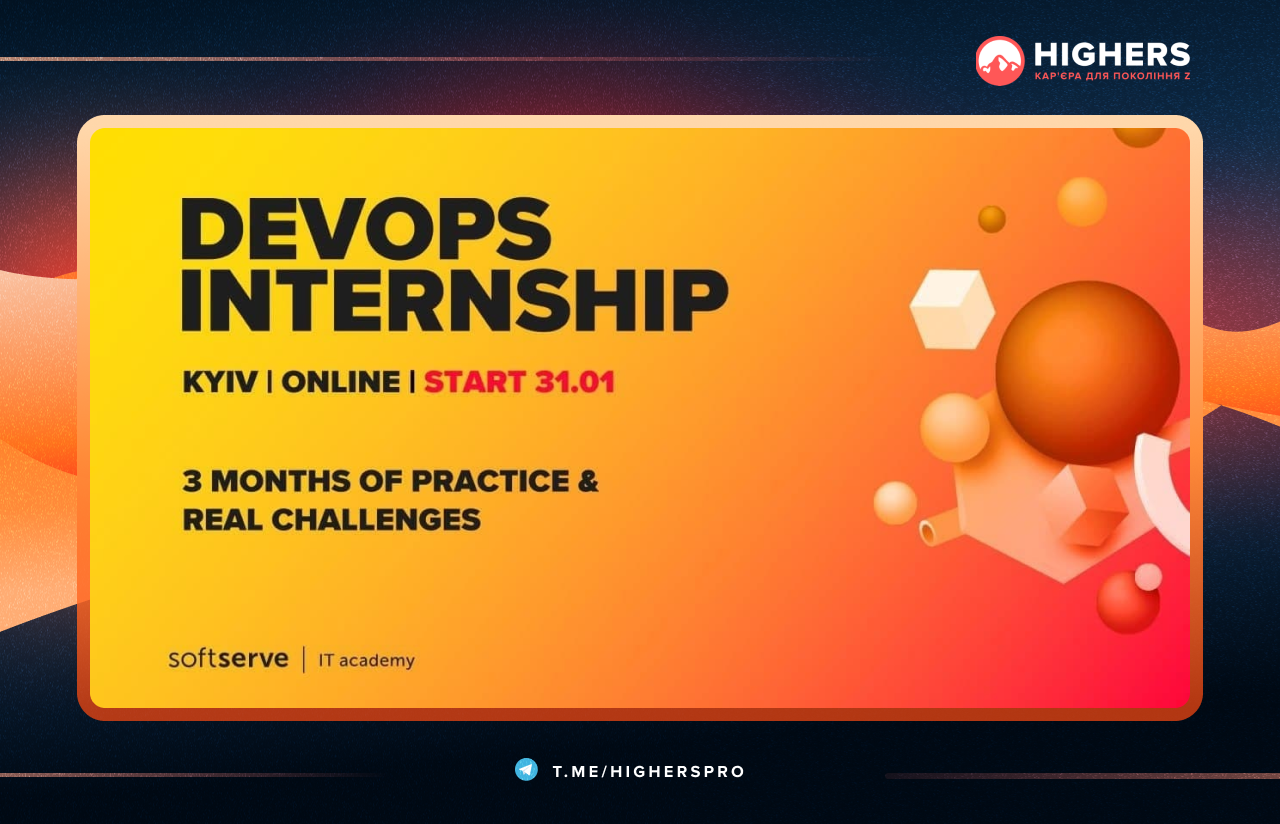 HIGHERS
КАР'ЄРА ДЛЯ ПОКОЛІННЯ Z

DEVOPS INTERNSHIP

KYIV | ONLINE | START 31.01

3 MONTHS OF PRACTICE & REAL CHALLENGES

softserve | IT academy

T.ME/HIGHERSPRO